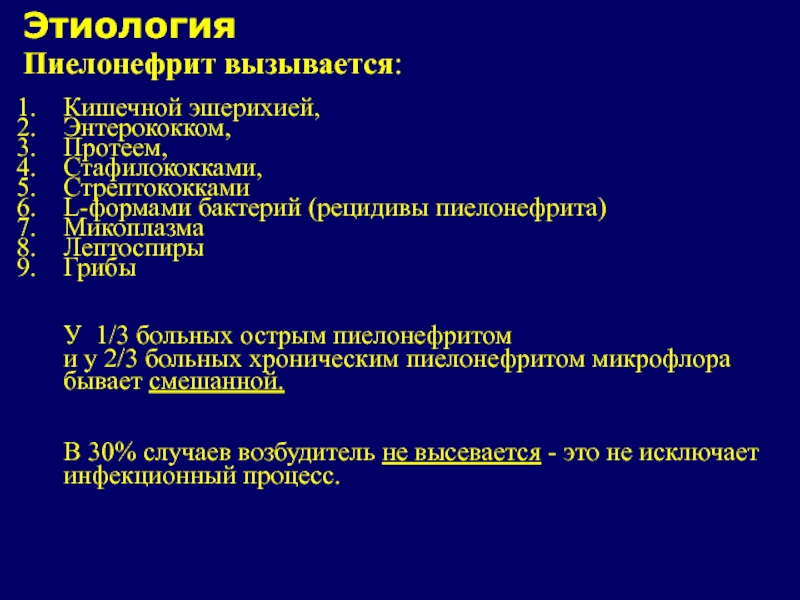 Этиология
Пиелонефрит вызывается:

1. Кишечной эшерихией,
2. Энтерококком,
3. Протеем,
4. Стафилококками,
5. Стрептококками
6. L-формами бактерий (рецидивы пиелонефрита)
7. Микоплазма
8. Лептоспиры
9. Грибы

У 1/3 больных острым пиелонефритом и у 2/3 больных хроническим пиелонефритом микрофлора бывает смешанной.

В 30% случаев возбудитель не высевается - это не исключает инфекционный процесс.